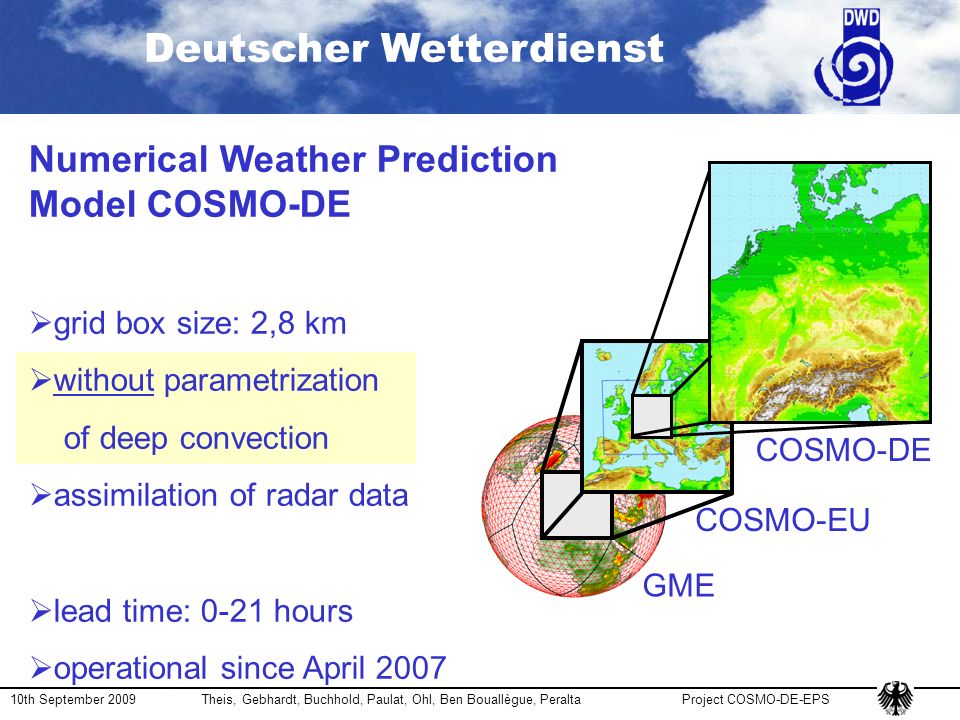 Deutscher Wetterdienst

DWD

Numerical Weather Prediction
Model COSMO-DE

➢grid box size: 2,8 km

➢without parametrization of deep convection

➢assimilation of radar data

➢lead time: 0-21 hours

➢operational since April 2007

COSMO-DE

COSMO-EU

GME

10th September 2009 Theis, Gebhardt, Buchhold, Paulat, Ohl, Ben Bouallègue, Peralta Project COSMO-DE-EPS